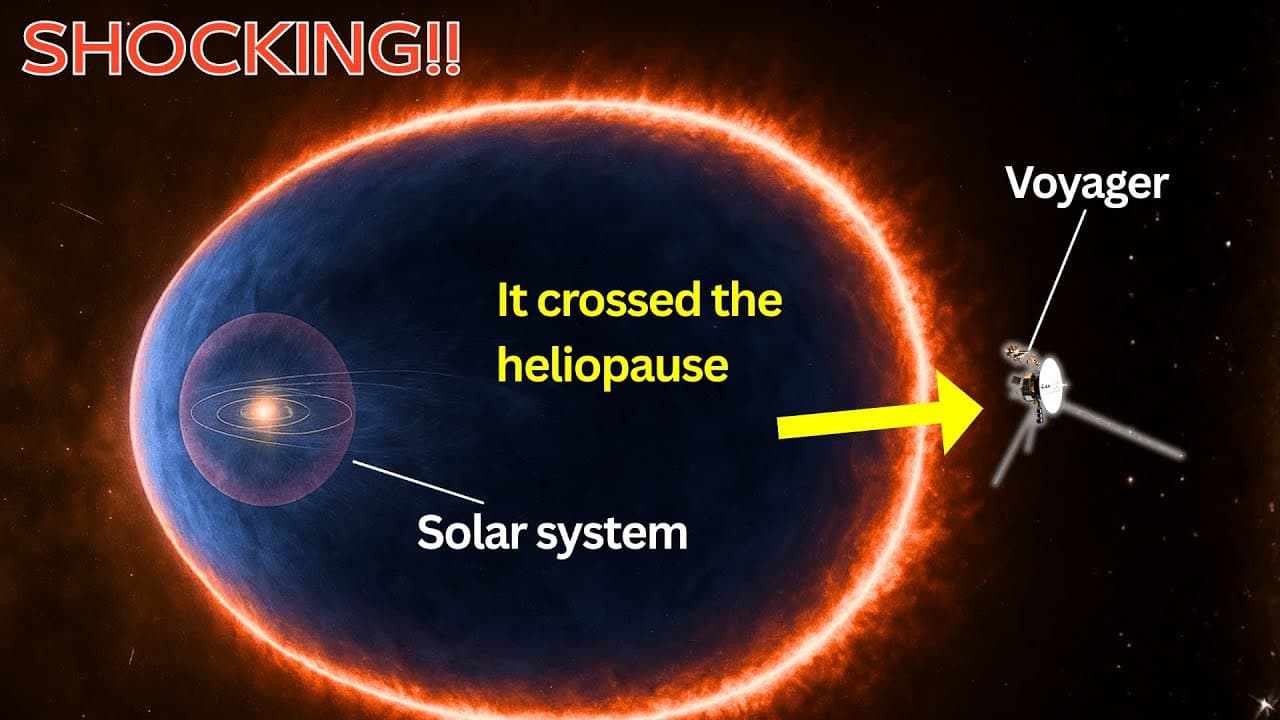 SHOCKING!!

Voyager

It crossed the heliopause

Solar system